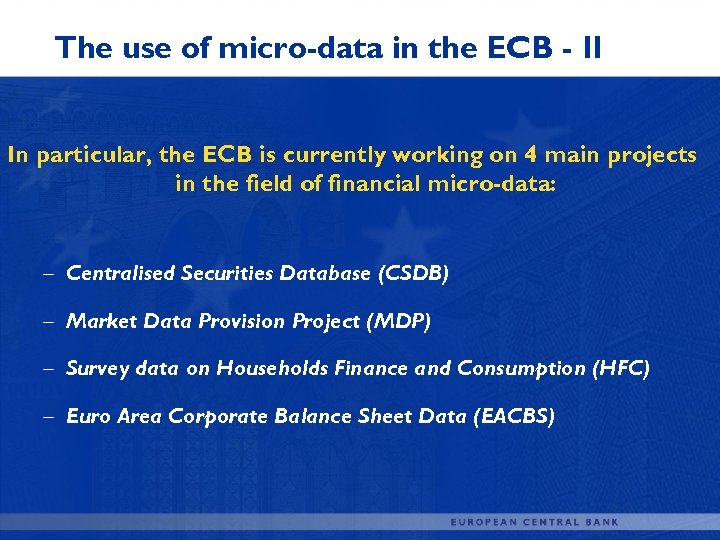 The use of micro-data in the ECB - II

In particular, the ECB is currently working on 4 main projects in the field of financial micro-data:

– Centralised Securities Database (CSDB)

– Market Data Provision Project (MDP)

– Survey data on Households Finance and Consumption (HFC)

– Euro Area Corporate Balance Sheet Data (EACBS)

EUROPEAN CENTRAL BANK